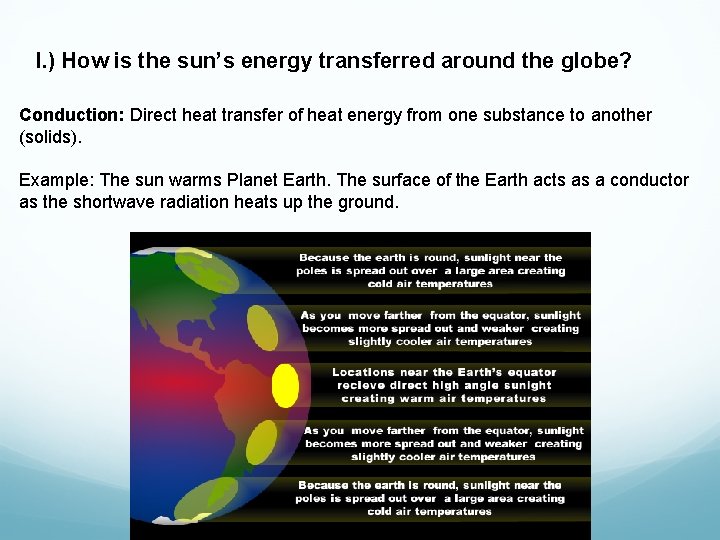 I.) How is the sun's energy transferred around the globe?

**Conduction:** Direct heat transfer of heat energy from one substance to another (solids).

Example: The sun warms Planet Earth. The surface of the Earth acts as a conductor as the shortwave radiation heats up the ground.

Because the earth is round, sunlight near the poles is spread out over a large area creating cold air temperatures

As you move farther from the equator, sunlight becomes more spread out and weaker creating slightly cooler air temperatures

Locations near the Earth's equator recieve direct high angle sunlight creating warm air temperatures

As you move farther from the equator, sunlight becomes more spread out and weaker creating slightly cooler air temperatures

Because the earth is round, sunlight near the poles is spread out over a large area creating cold air temperatures